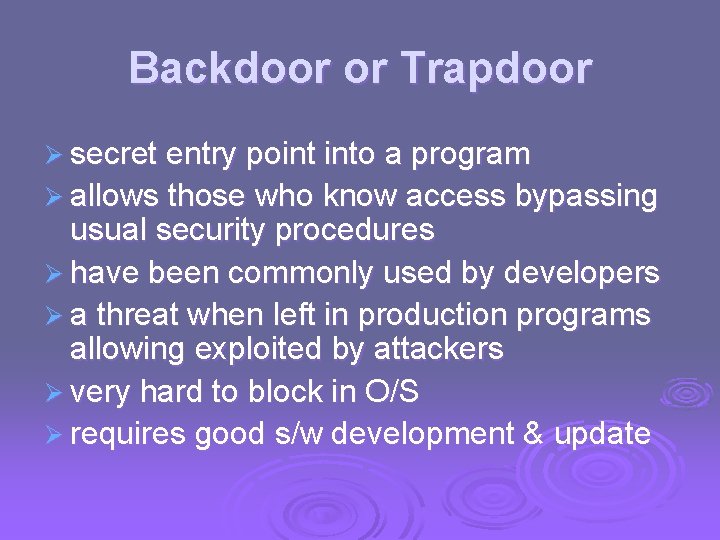 Backdoor or Trapdoor

➢ secret entry point into a program
➢ allows those who know access bypassing usual security procedures
➢ have been commonly used by developers
➢ a threat when left in production programs allowing exploited by attackers
➢ very hard to block in O/S
➢ requires good s/w development & update